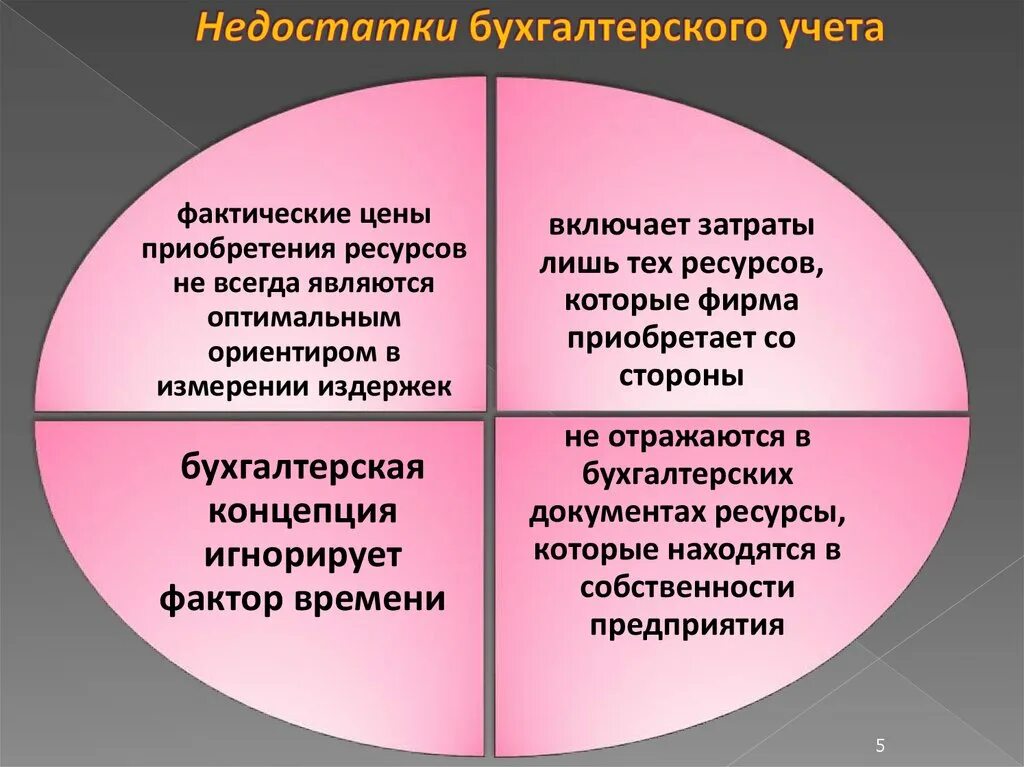 Недостатки бухгалтерского учета

фактические цены приобретения ресурсов не всегда являются оптимальным ориентиром в измерении издержек

включает затраты лишь тех ресурсов, которые фирма приобретает со стороны

бухгалтерская концепция игнорирует фактор времени

не отражаются в бухгалтерских документах ресурсы, которые находятся в собственности предприятия

5